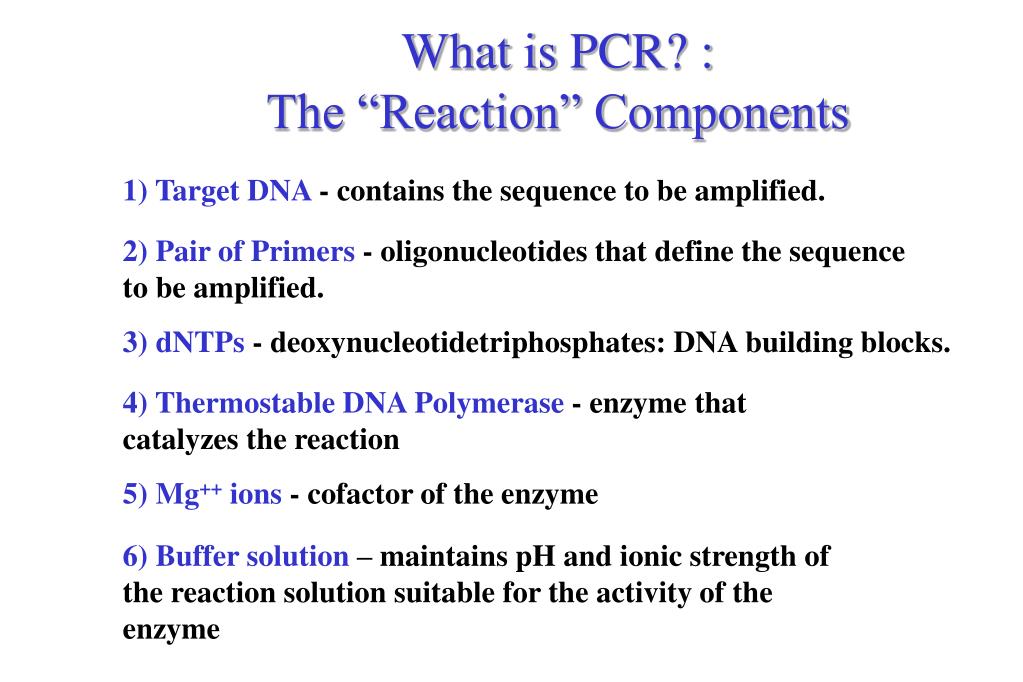 What is PCR? :
The “Reaction” Components

1) Target DNA - contains the sequence to be amplified.

2) Pair of Primers - oligonucleotides that define the sequence to be amplified.

3) dNTPs - deoxynucleotidetriphosphates: DNA building blocks.

4) Thermostable DNA Polymerase - enzyme that catalyzes the reaction

5) $Mg^{++}$ ions - cofactor of the enzyme

6) Buffer solution – maintains pH and ionic strength of the reaction solution suitable for the activity of the enzyme